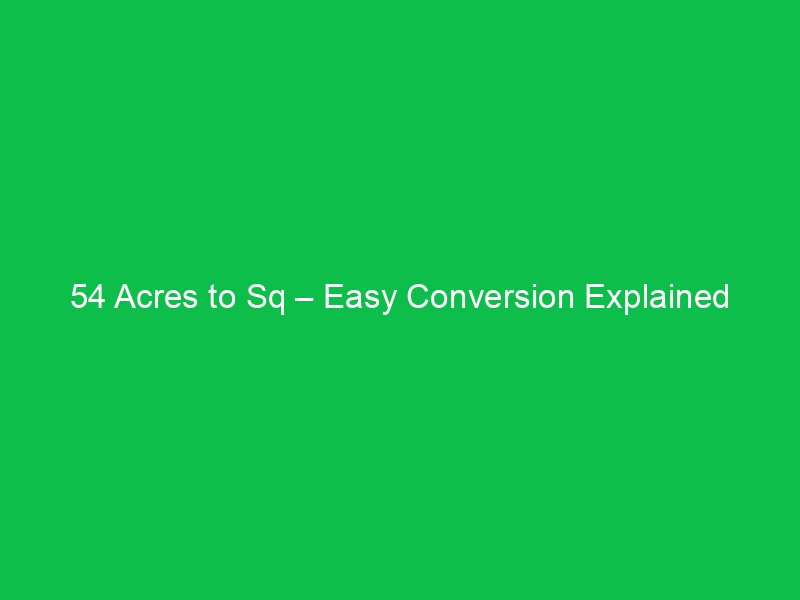 54 Acres to Sq – Easy Conversion Explained